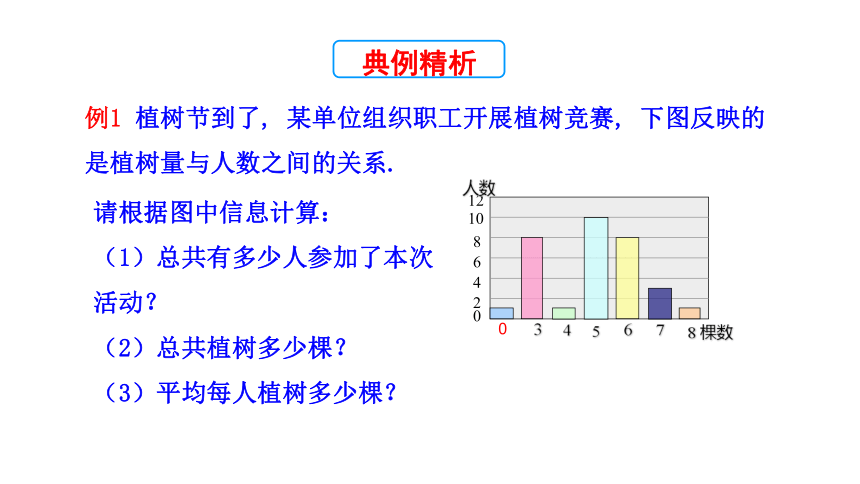 典例精析

例1 植树节到了，某单位组织职工开展植树竞赛，下图反映的是植树量与人数之间的关系.

请根据图中信息计算：

（1）总共有多少人参加了本次活动？

（2）总共植树多少棵？

（3）平均每人植树多少棵？

人数
12
10
8
6
4
2
0
0 3 4 5 6 7 8 棵数